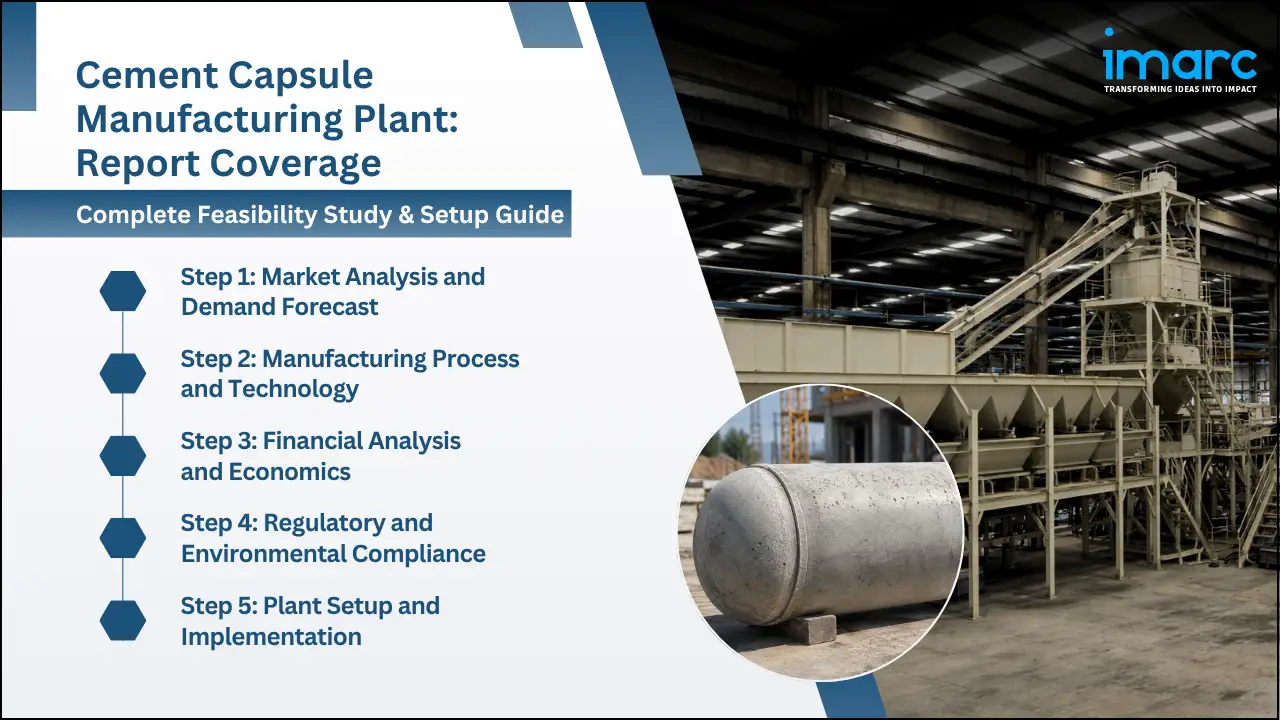 Cement Capsule Manufacturing Plant: Report Coverage

Complete Feasibility Study & Setup Guide

Step 1: Market Analysis and Demand Forecast

Step 2: Manufacturing Process and Technology

Step 3: Financial Analysis and Economics

Step 4: Regulatory and Environmental Compliance

Step 5: Plant Setup and Implementation

imarc
TRANSFORMING IDEAS INTO IMPACT